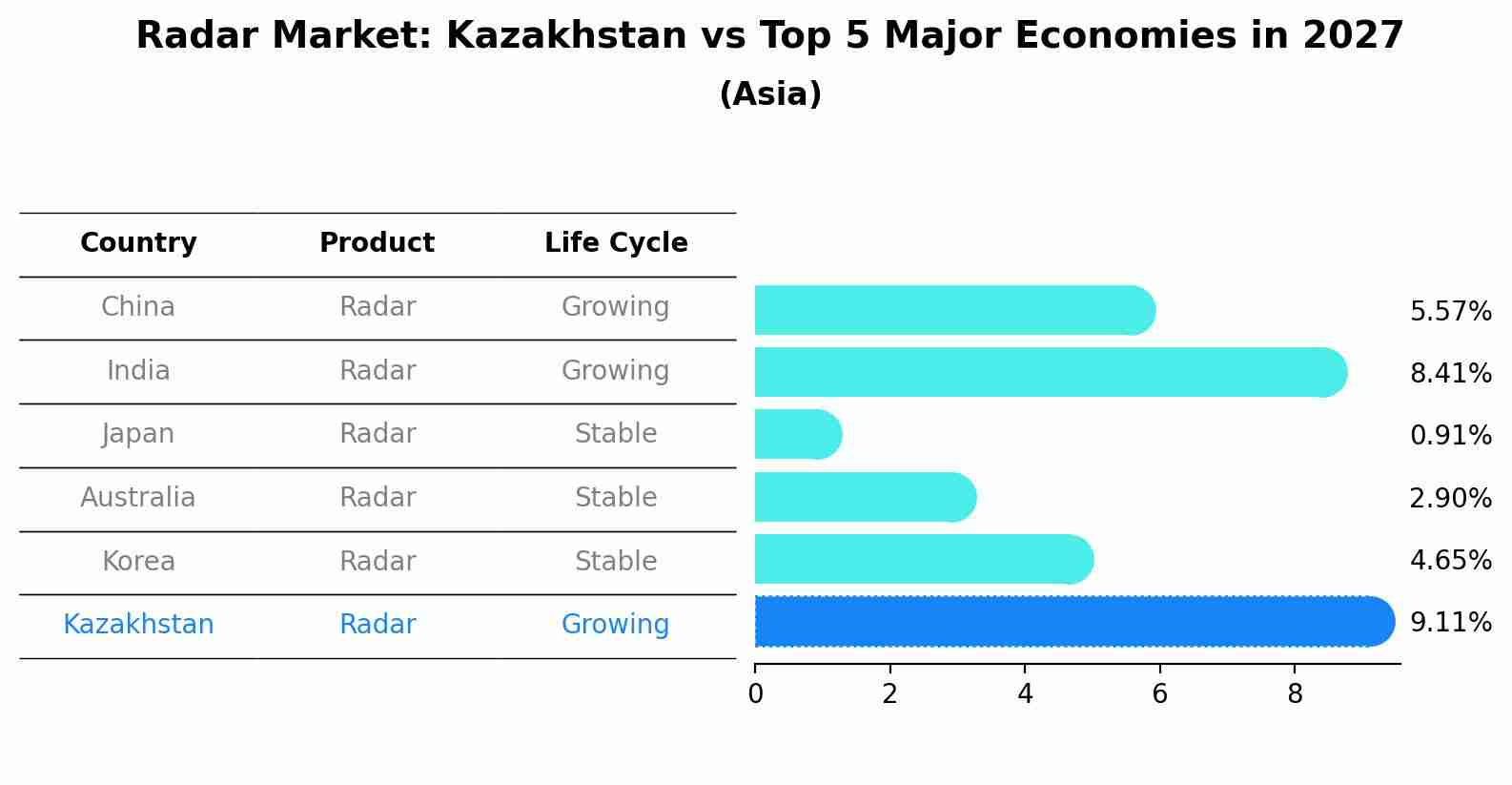 Radar Market: Kazakhstan vs Top 5 Major Economies in 2027
(Asia)

| Country | Product | Life Cycle |
|---|---|---|
| China | Radar | Growing |
| India | Radar | Growing |
| Japan | Radar | Stable |
| Australia | Radar | Stable |
| Korea | Radar | Stable |
| Kazakhstan | Radar | Growing |

5.57%
8.41%
0.91%
2.90%
4.65%
9.11%

0 2 4 6 8